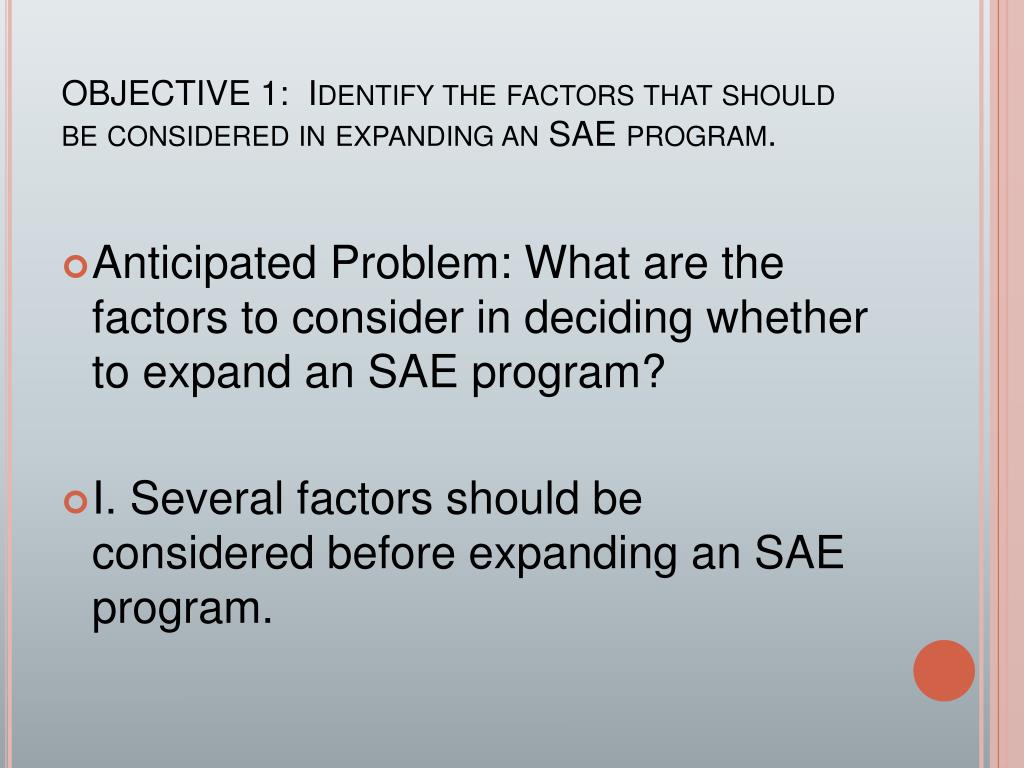 OBJECTIVE 1: Identify the factors that should be considered in expanding an SAE program.

Anticipated Problem: What are the factors to consider in deciding whether to expand an SAE program?

I. Several factors should be considered before expanding an SAE program.